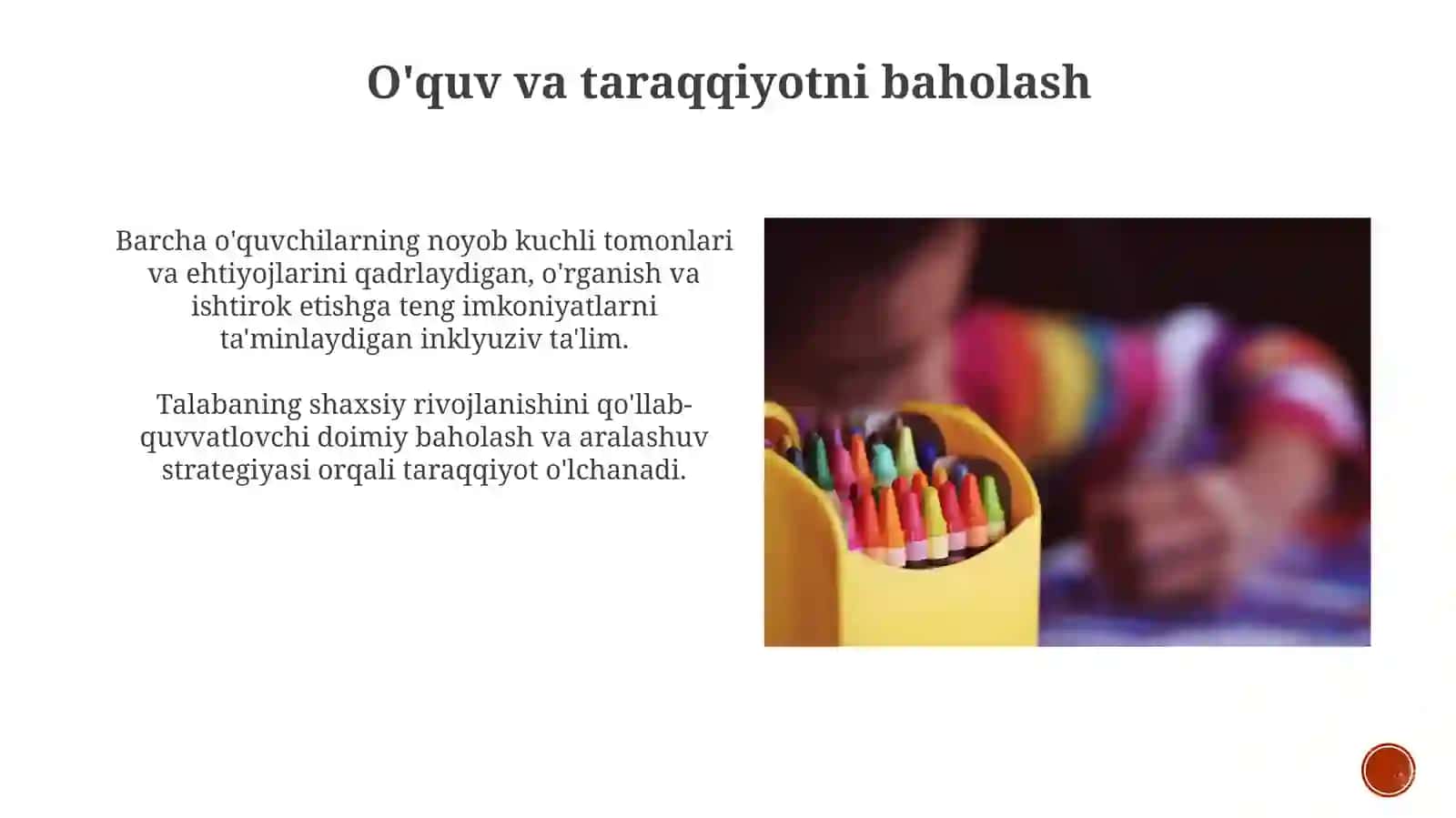 O'quv va taraqqiyotni baholash

Barcha o'quvchilarning noyob kuchli tomonlari va ehtiyojlarini qadrlaydigan, o'rganish va ishtirok etishga teng imkoniyatlarni ta'minlaydigan inklyuziv ta'lim.

Talabaning shaxsiy rivojlanishini qo'llab-quvvatlovchi doimiy baholash va aralashuv strategiyasi orqali taraqqiyot o'lchanadi.